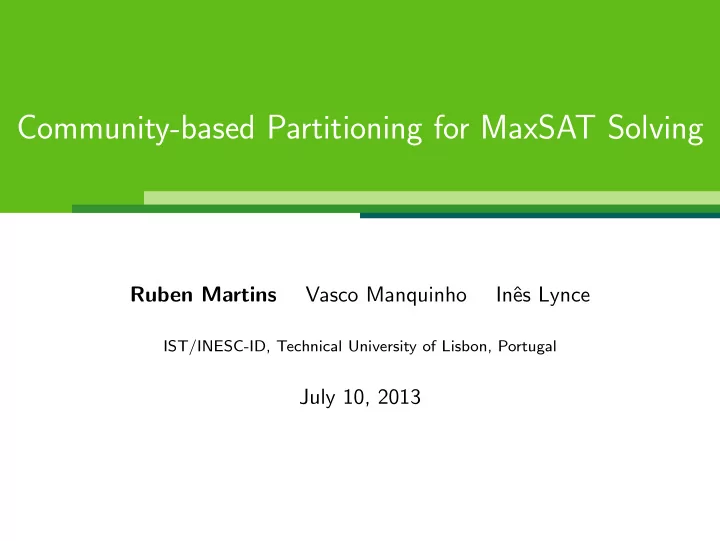 Community-based Partitioning for MaxSAT Solving

Ruben Martins Vasco Manquinho Inês Lynce

IST/INESC-ID, Technical University of Lisbon, Portugal

July 10, 2013